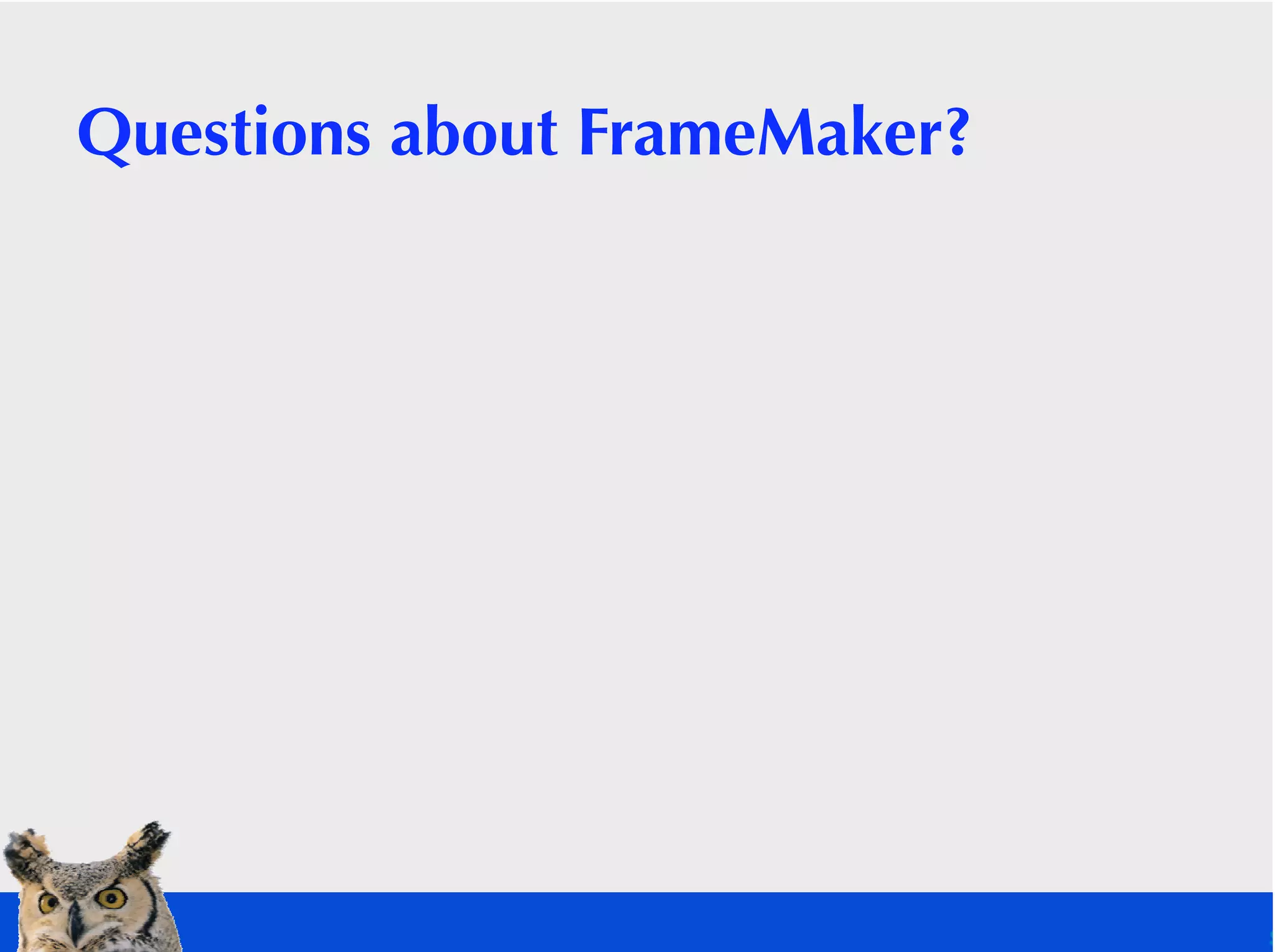 Questions about FrameMaker?